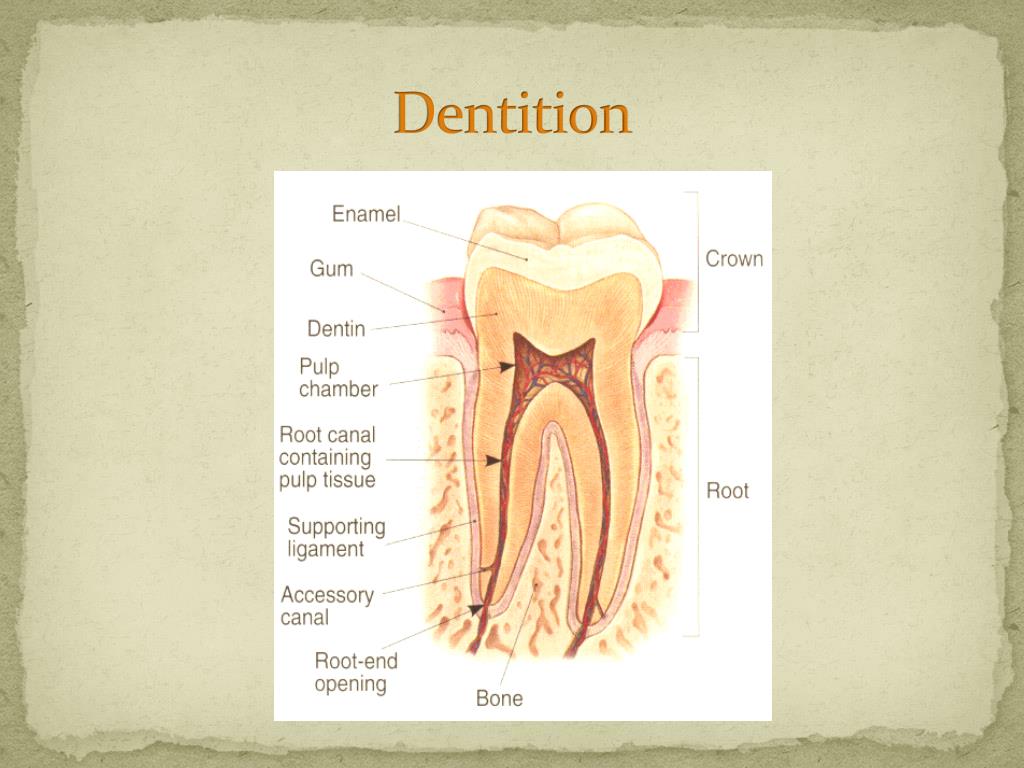 Dentition

Enamel
Gum
Dentin
Pulp chamber
Root canal containing pulp tissue
Supporting ligament
Accessory canal
Root-end opening
Bone
Crown
Root